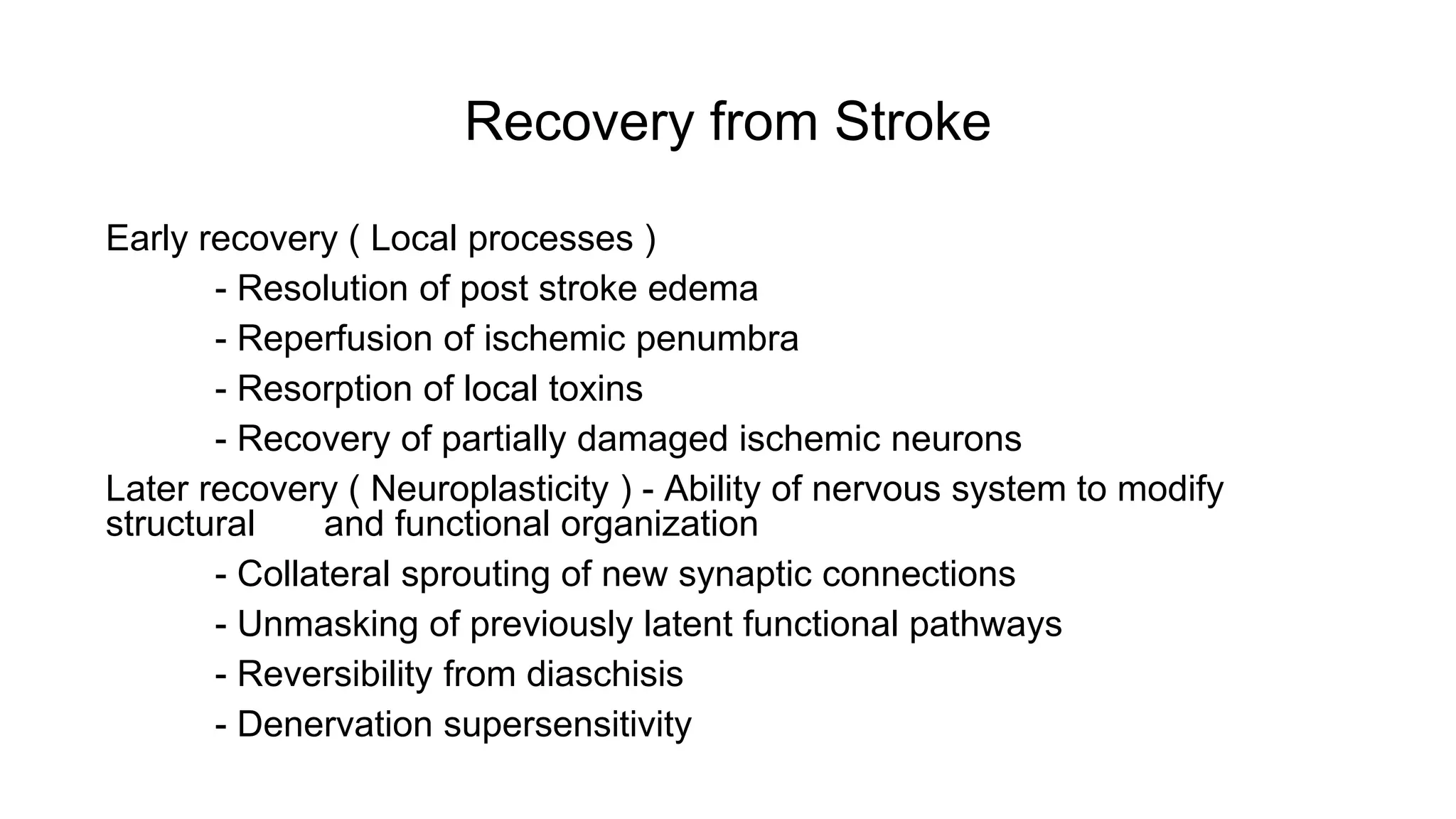 Recovery from Stroke

Early recovery ( Local processes )
- Resolution of post stroke edema
- Reperfusion of ischemic penumbra
- Resorption of local toxins
- Recovery of partially damaged ischemic neurons

Later recovery ( Neuroplasticity ) - Ability of nervous system to modify structural and functional organization
- Collateral sprouting of new synaptic connections
- Unmasking of previously latent functional pathways
- Reversibility from diaschisis
- Denervation supersensitivity